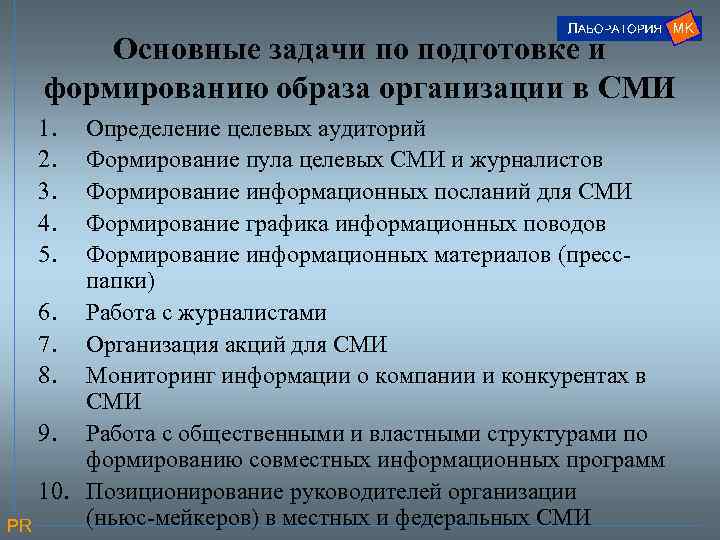 ЛАБОРАТОРИЯ МК

Основные задачи по подготовке и формированию образа организации в СМИ

1. Определение целевых аудиторий
2. Формирование пула целевых СМИ и журналистов
3. Формирование информационных посланий для СМИ
4. Формирование графика информационных поводов
5. Формирование информационных материалов (пресс-папки)
6. Работа с журналистами
7. Организация акций для СМИ
8. Мониторинг информации о компании и конкурентах в СМИ
9. Работа с общественными и властными структурами по формированию совместных информационных программ
10. Позиционирование руководителей организации (ньюс-мейкеров) в местных и федеральных СМИ

PR